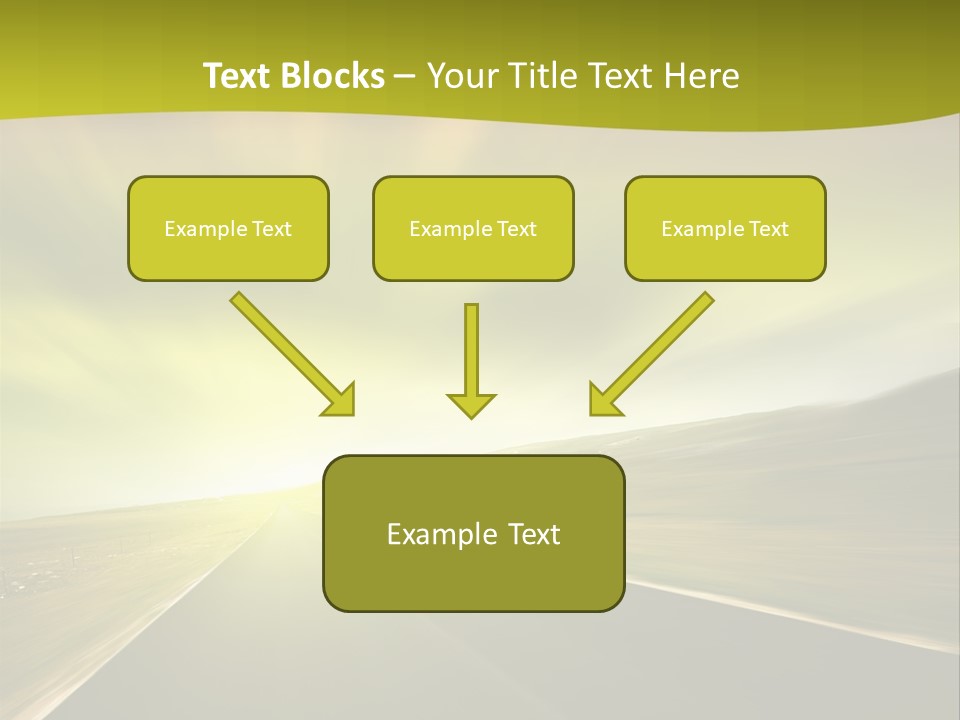 Text Blocks – Your Title Text Here

Example Text

Example Text

Example Text

Example Text